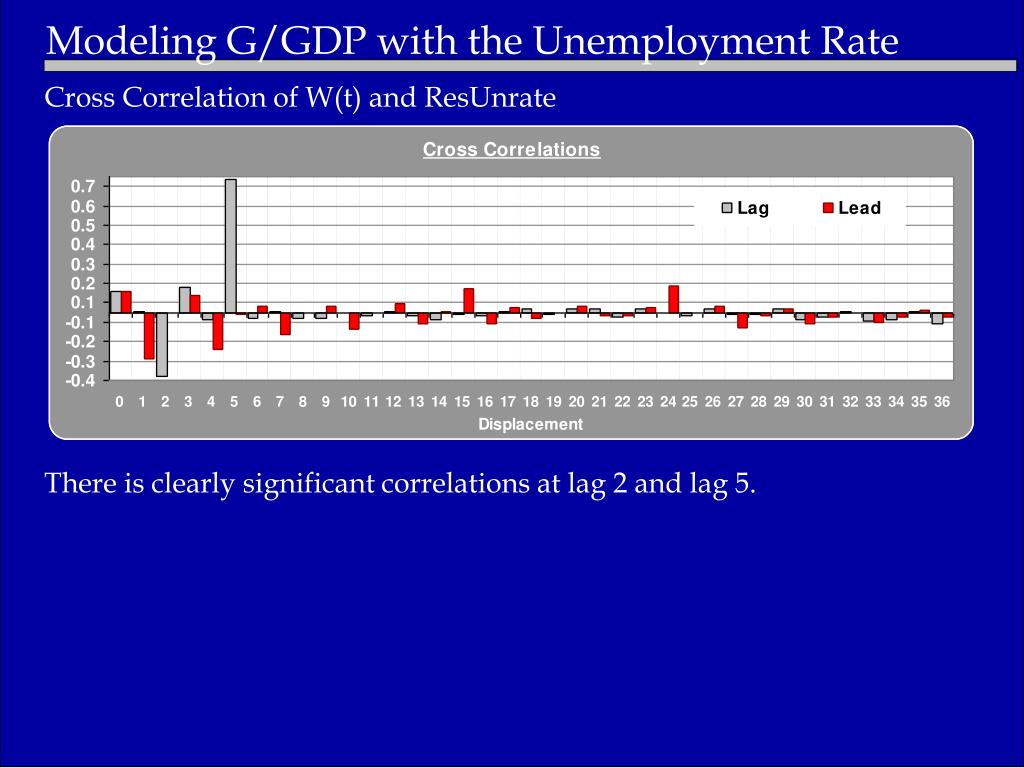 Modeling G/GDP with the Unemployment Rate

Cross Correlation of W(t) and ResUnrate

Cross Correlations

0.7
0.6
0.5
0.4
0.3
0.2
0.1
-0.1
-0.2
-0.3
-0.4

Lag
Lead

0 1 2 3 4 5 6 7 8 9 10 11 12 13 14 15 16 17 18 19 20 21 22 23 24 25 26 27 28 29 30 31 32 33 34 35 36

Displacement

There is clearly significant correlations at lag 2 and lag 5.